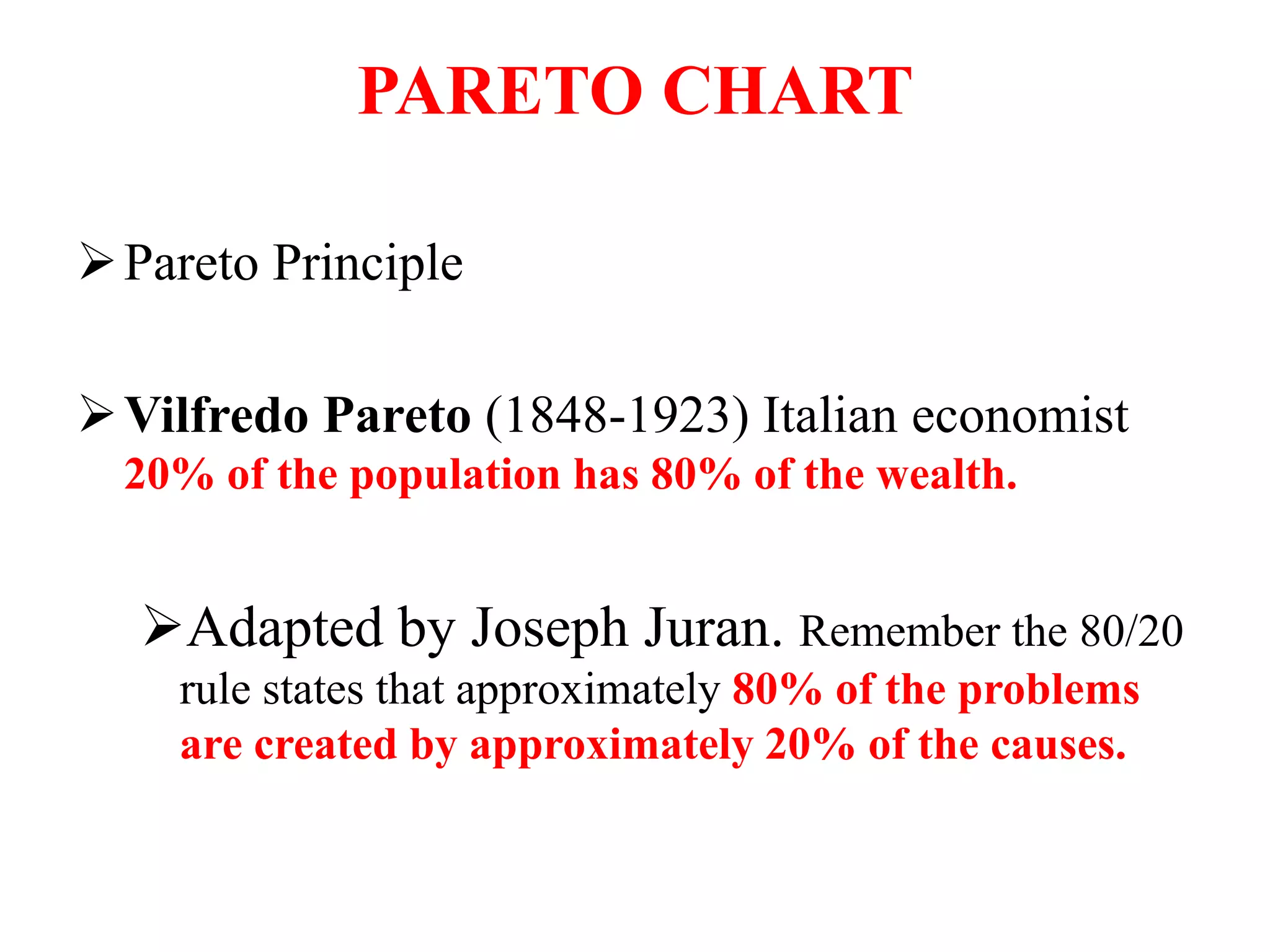 PARETO CHART

➢ Pareto Principle

➢ Vilfredo Pareto (1848-1923) Italian economist 20% of the population has 80% of the wealth.

➢ Adapted by Joseph Juran. Remember the 80/20 rule states that approximately 80% of the problems are created by approximately 20% of the causes.